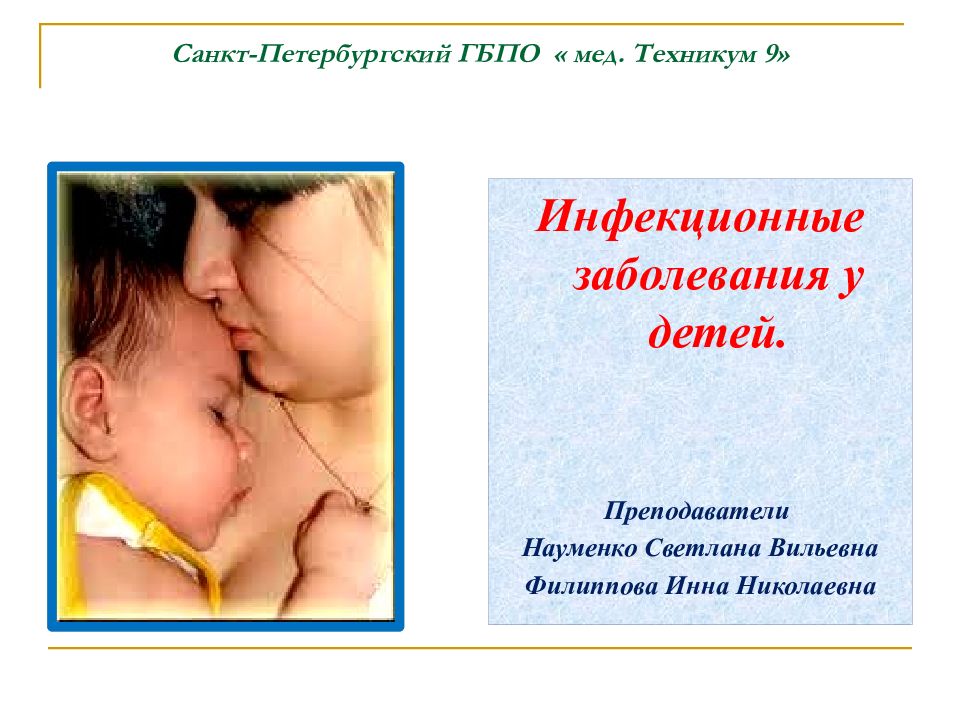 Санкт-Петербургский ГБПО « мед. Техникум 9»

Инфекционные заболевания у детей.

Преподаватели
Науменко Светлана Вильевна
Филиппова Инна Николаевна